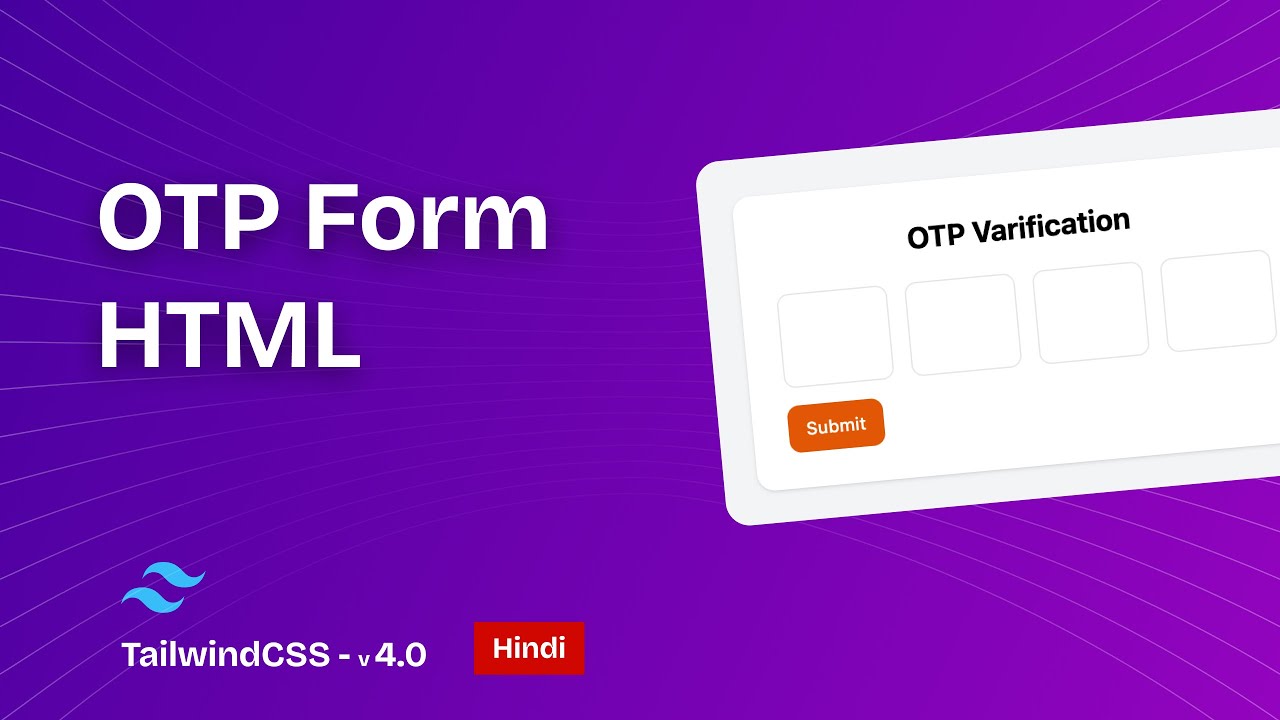 OTP Form HTML

OTP Varification

Submit

TailwindCSS - v 4.0

Hindi